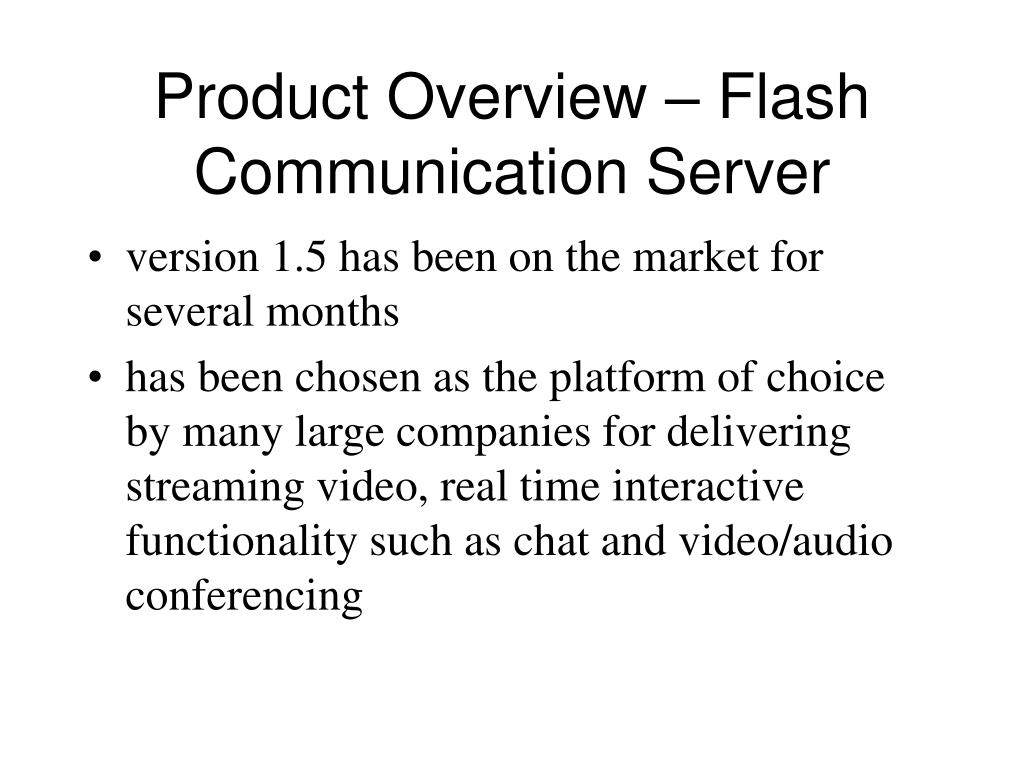 Product Overview – Flash Communication Server

• version 1.5 has been on the market for several months

• has been chosen as the platform of choice by many large companies for delivering streaming video, real time interactive functionality such as chat and video/audio conferencing